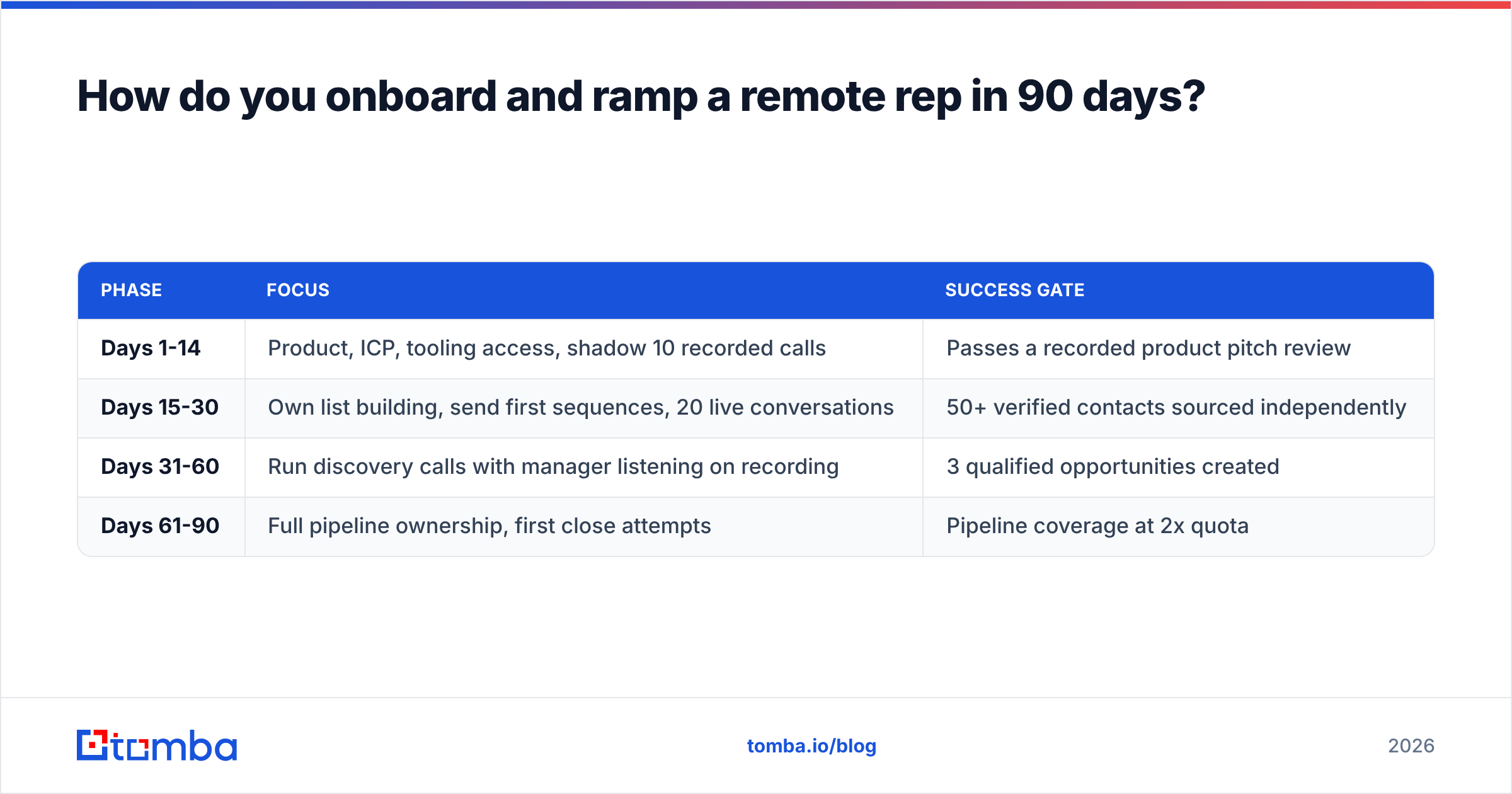 How do you onboard and ramp a remote rep in 90 days?

| PHASE | FOCUS | SUCCESS GATE |
|---|---|---|
| Days 1-14 | Product, ICP, tooling access, shadow 10 recorded calls | Passes a recorded product pitch review |
| Days 15-30 | Own list building, send first sequences, 20 live conversations | 50+ verified contacts sourced independently |
| Days 31-60 | Run discovery calls with manager listening on recording | 3 qualified opportunities created |
| Days 61-90 | Full pipeline ownership, first close attempts | Pipeline coverage at 2x quota |

tomba

tomba.io/blog

2026